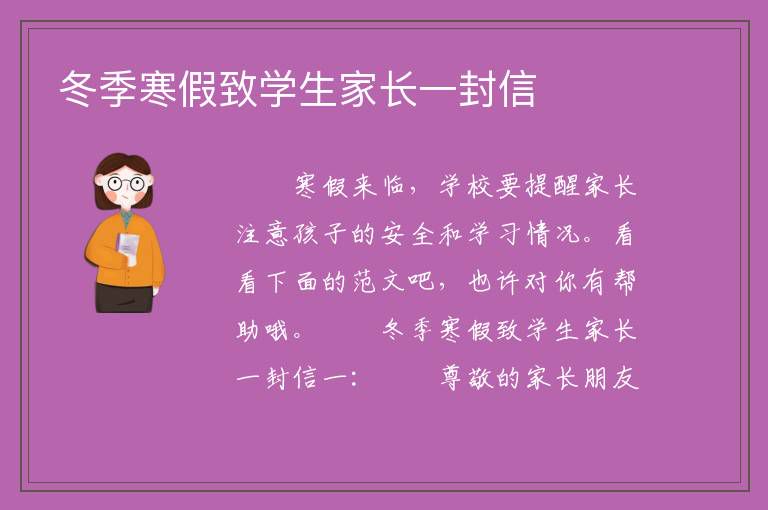 冬季寒假致学生家长一封信

寒假来临，学校要提醒家长注意孩子的安全和学习情况。看看下面的范文吧，也许对你有帮助哦。　　冬季寒假致学生家长一封信一：　　尊敬的家长朋友